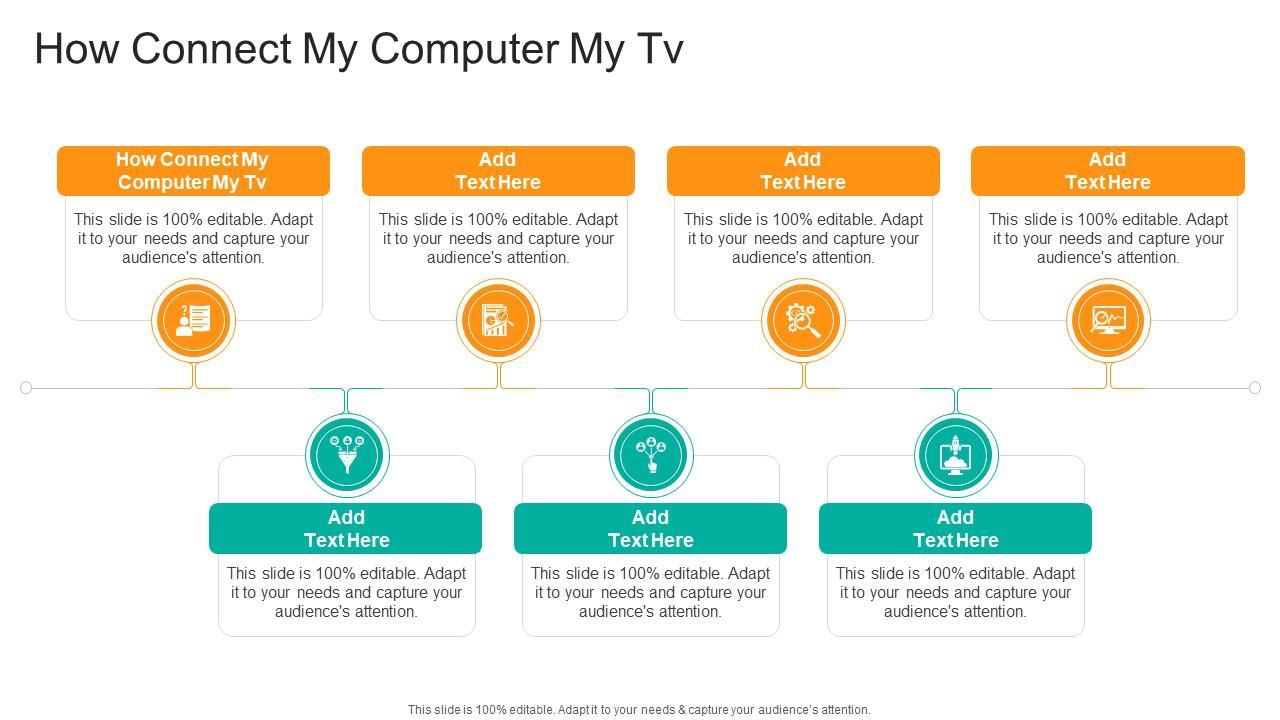 How Connect My Computer My Tv

How Connect My Computer My Tv

This slide is 100% editable. Adapt it to your needs and capture your audience's attention.

Add Text Here

This slide is 100% editable. Adapt it to your needs and capture your audience's attention.

Add Text Here

This slide is 100% editable. Adapt it to your needs and capture your audience's attention.

Add Text Here

This slide is 100% editable. Adapt it to your needs and capture your audience's attention.

Add Text Here

This slide is 100% editable. Adapt it to your needs and capture your audience's attention.

Add Text Here

This slide is 100% editable. Adapt it to your needs and capture your audience's attention.

Add Text Here

This slide is 100% editable. Adapt it to your needs and capture your audience's attention.

This slide is 100% editable. Adapt it to your needs & capture your audience's attention.